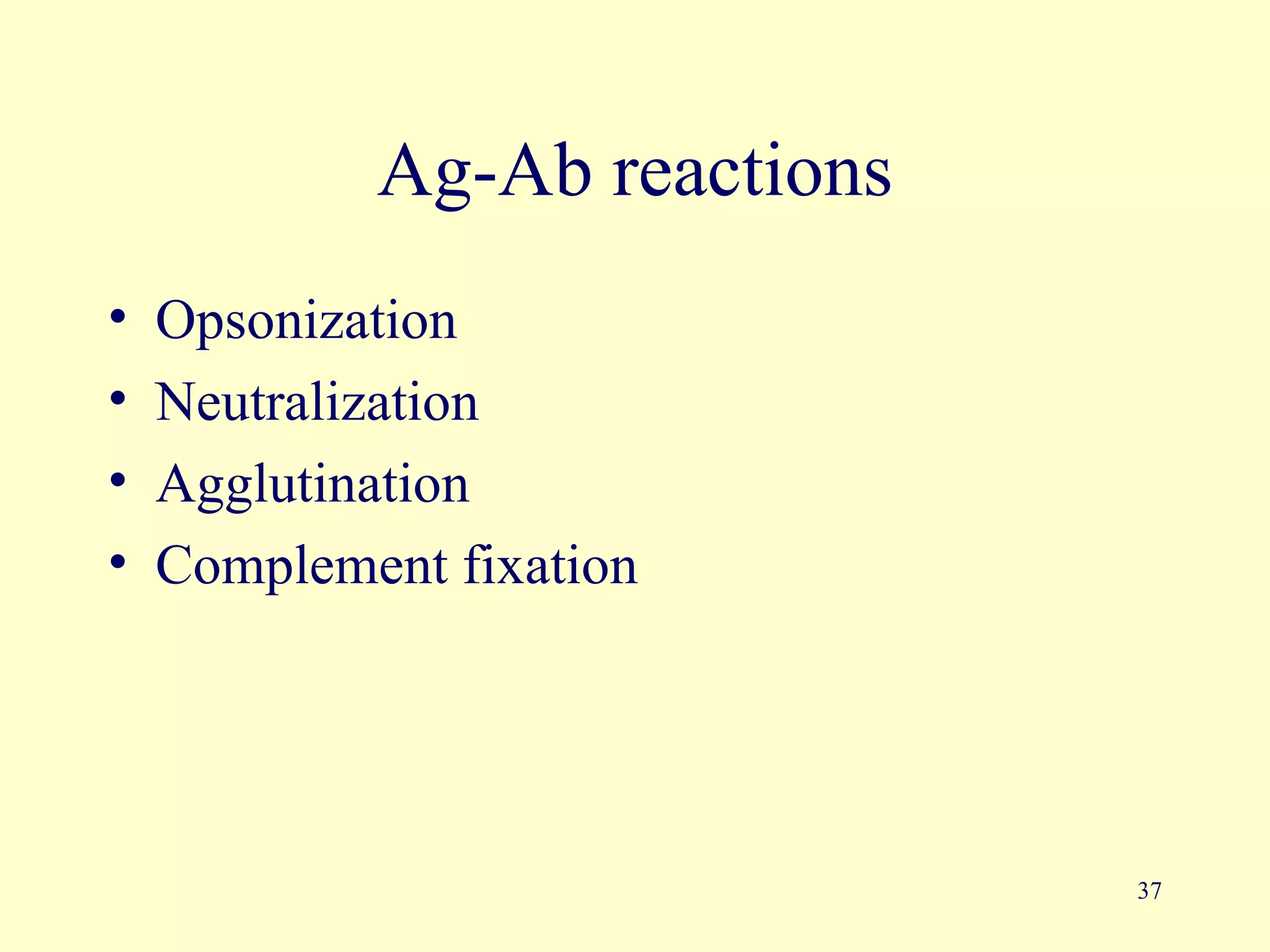 Ag-Ab reactions

• Opsonization
• Neutralization
• Agglutination
• Complement fixation

37